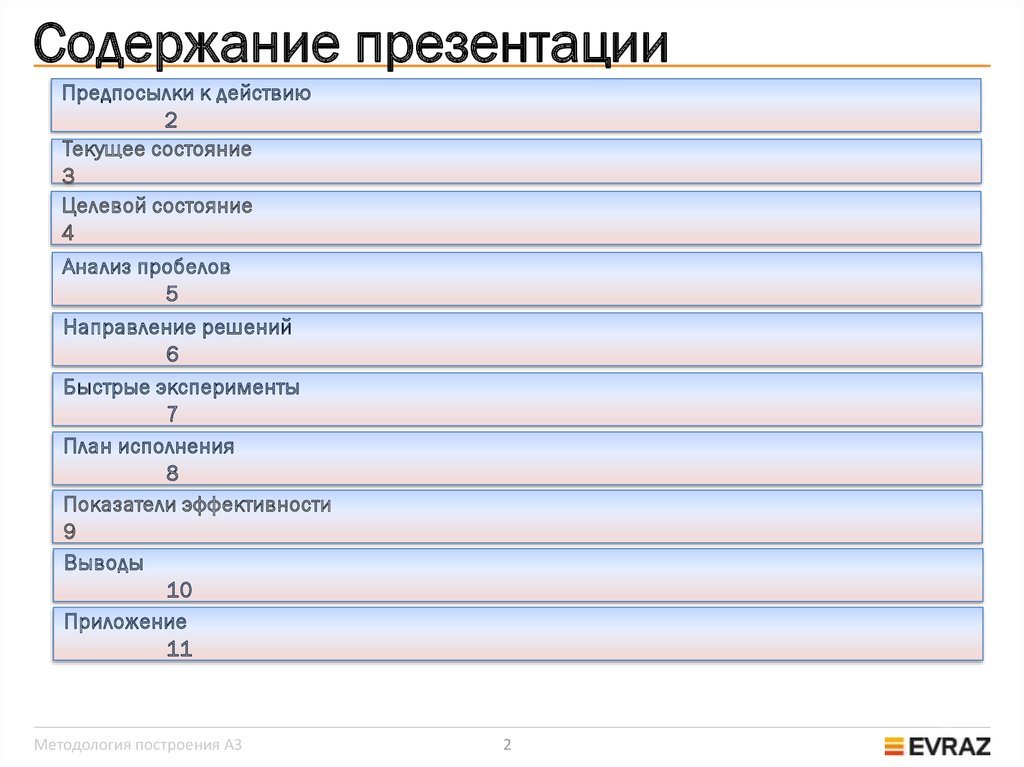 Содержание презентации

Предпосылки к действию 2

Текущее состояние 3

Целевой состояние 4

Анализ пробелов 5

Направление решений 6

Быстрые эксперименты 7

План исполнения 8

Показатели эффективности 9

Выводы 10

Приложение 11

Методология построения А3

2

EVRAZ